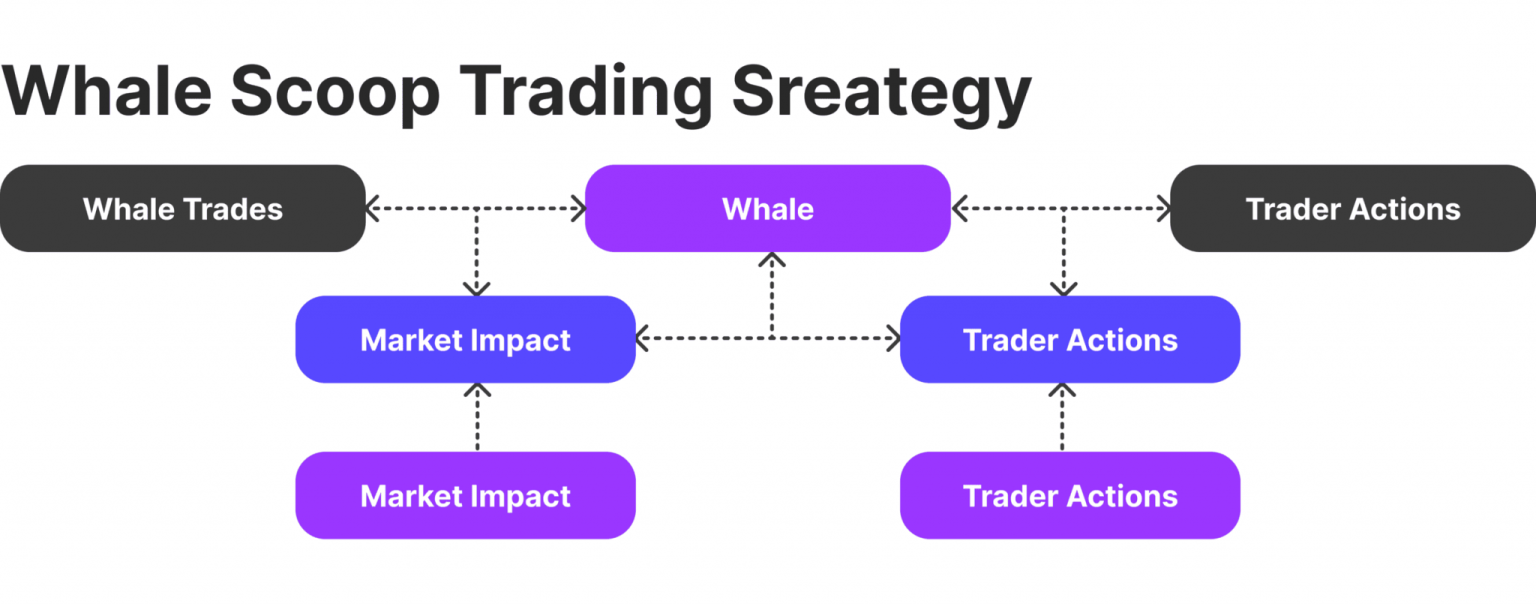 Whale Scoop Trading Sreategy

Whale Trades

Whale

Trader Actions

Market Impact

Trader Actions

Market Impact

Trader Actions